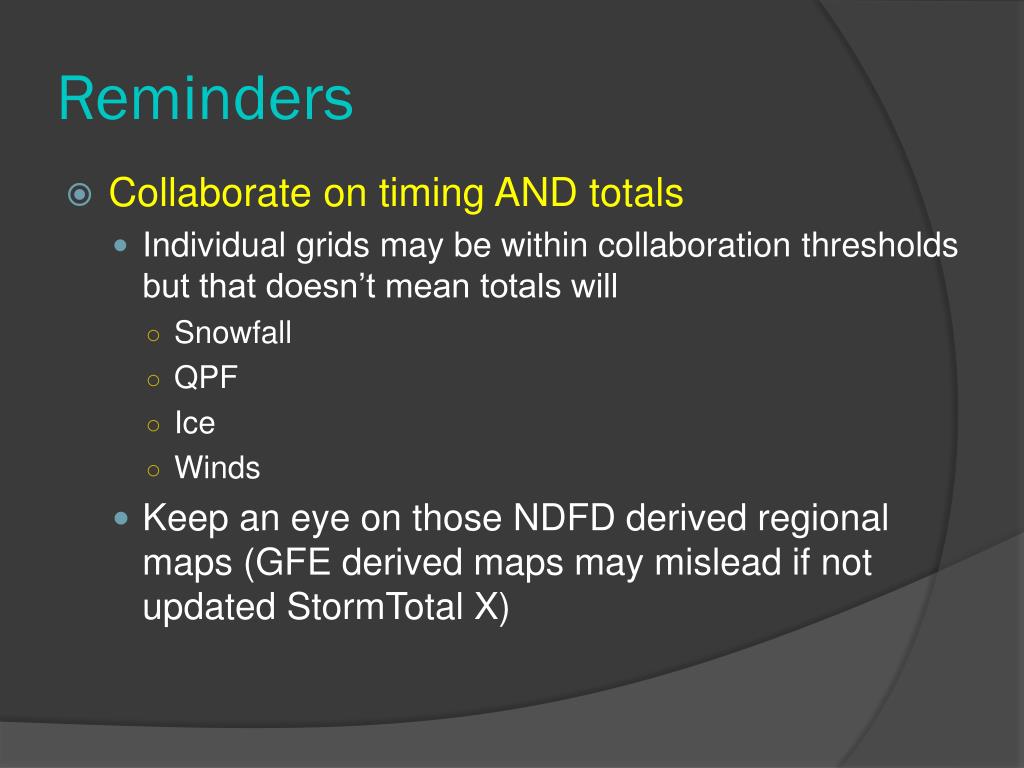 Reminders

Collaborate on timing AND totals

Individual grids may be within collaboration thresholds but that doesn’t mean totals will

Snowfall

QPF

Ice

Winds

Keep an eye on those NDFD derived regional maps (GFE derived maps may mislead if not updated StormTotal X)